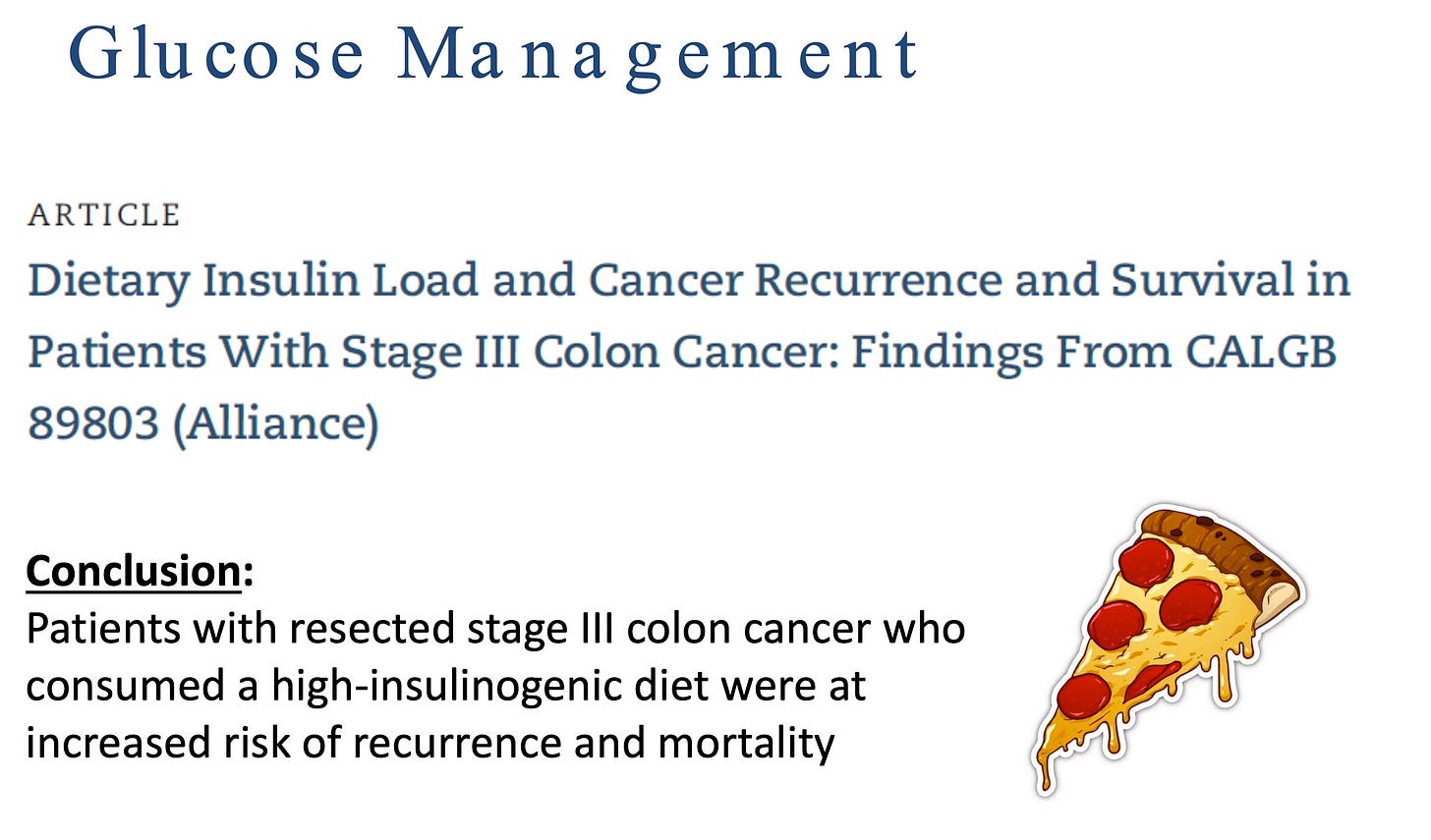 Glucose Management

ARTICLE
Dietary Insulin Load and Cancer Recurrence and Survival in Patients With Stage III Colon Cancer: Findings From CALGB 89803 (Alliance)

Conclusion:
Patients with resected stage III colon cancer who consumed a high-insulinogenic diet were at increased risk of recurrence and mortality